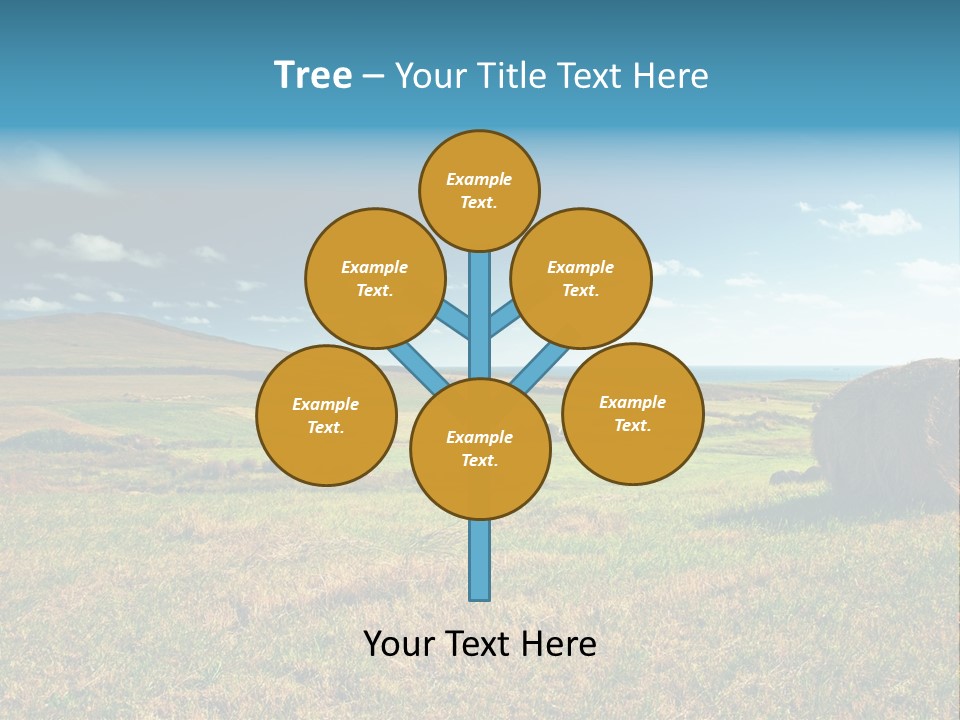 Tree – Your Title Text Here

Example Text.

Example Text.

Example Text.

Example Text.

Example Text.

Example Text.

Your Text Here